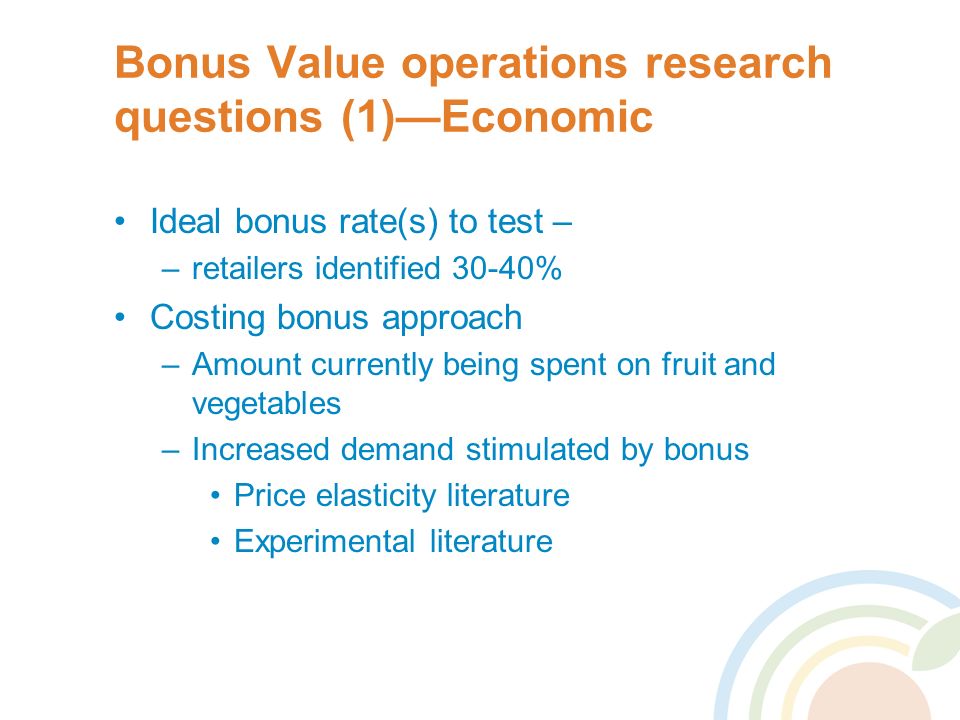 Bonus Value operations research questions (1)—Economic

• Ideal bonus rate(s) to test –
  – retailers identified 30-40%
• Costing bonus approach
  – Amount currently being spent on fruit and vegetables
  – Increased demand stimulated by bonus
    • Price elasticity literature
    • Experimental literature